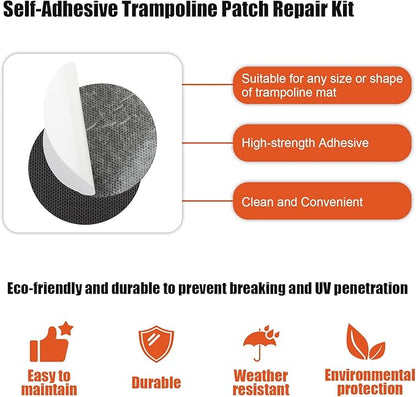 Self-Adhesive Trampoline Patch Repair Kit

Suitable for any size or shape of trampoline mat

High-strength Adhesive

Clean and Convenient

Eco-friendly and durable to prevent breaking and UV penetration

Easy to maintain

Durable

Weather resistant

Environmental protection